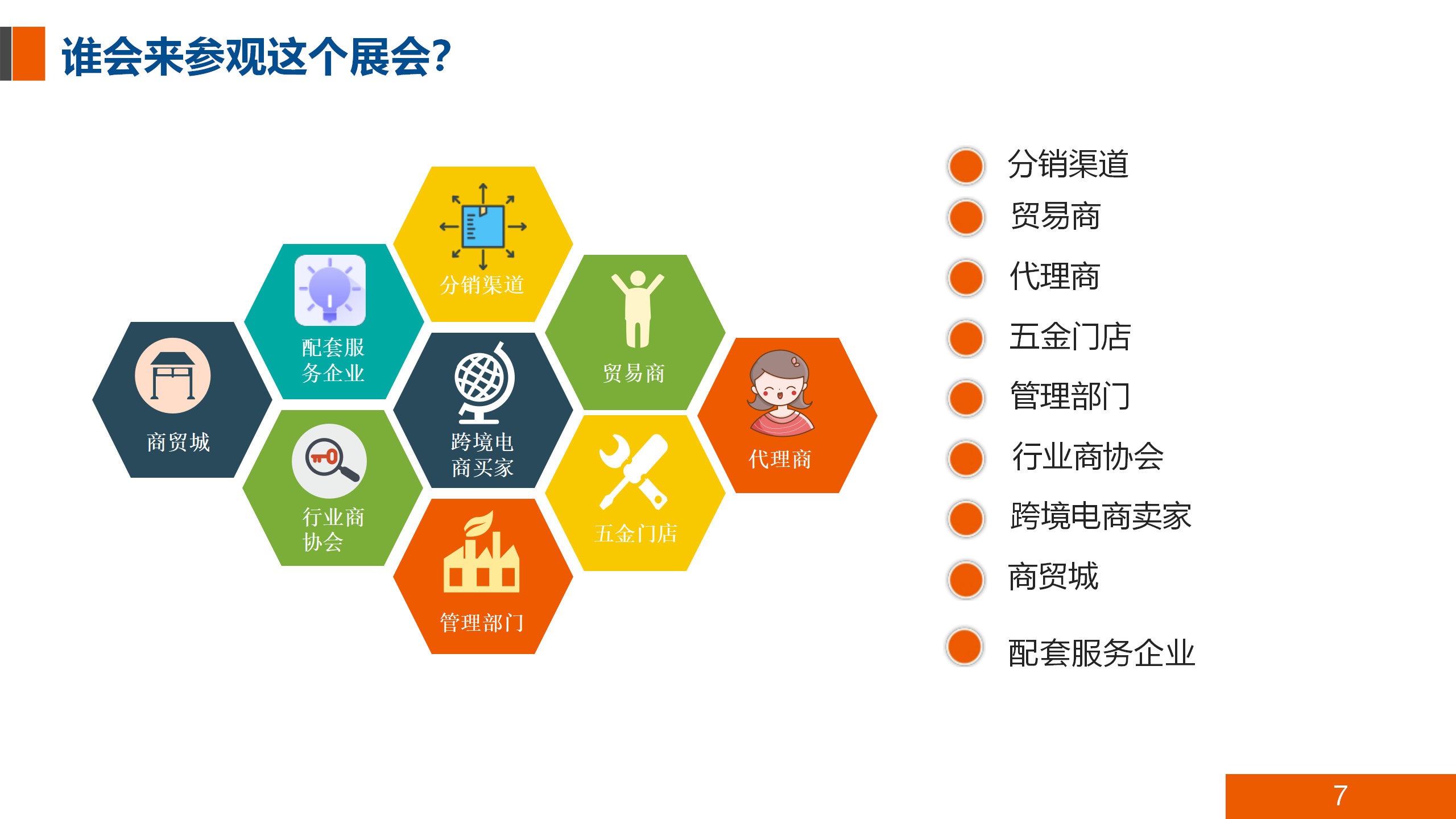 谁会来参观这个展会?

分销渠道

配套服务企业

贸易商

商贸城

跨境电商买家

代理商

行业商协会

五金门店

管理部门

分销渠道
贸易商
代理商
五金门店
管理部门
行业商协会
跨境电商卖家
商贸城
配套服务企业

7